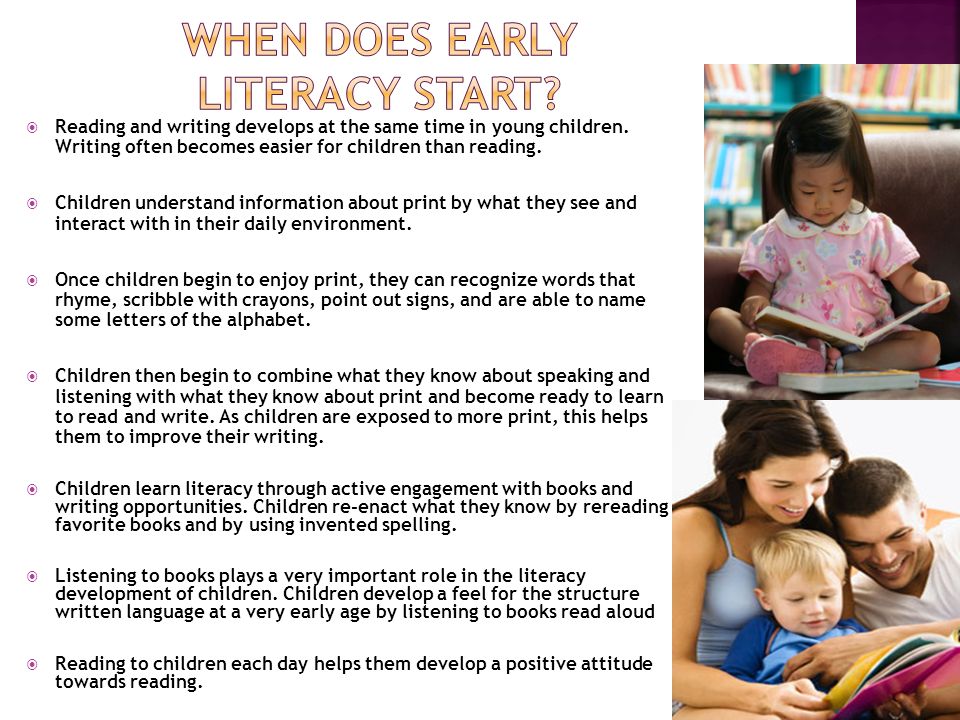 WHEN DOES EARLY LITERACY START?

Reading and writing develops at the same time in young children. Writing often becomes easier for children than reading.

Children understand information about print by what they see and interact with in their daily environment.

Once children begin to enjoy print, they can recognize words that rhyme, scribble with crayons, point out signs, and are able to name some letters of the alphabet.

Children then begin to combine what they know about speaking and listening with what they know about print and become ready to learn to read and write. As children are exposed to more print, this helps them to improve their writing.

Children learn literacy through active engagement with books and writing opportunities. Children re-enact what they know by rereading favorite books and by using invented spelling.

Listening to books plays a very important role in the literacy development of children. Children develop a feel for the structure written language at a very early age by listening to books read aloud

Reading to children each day helps them develop a positive attitude towards reading.